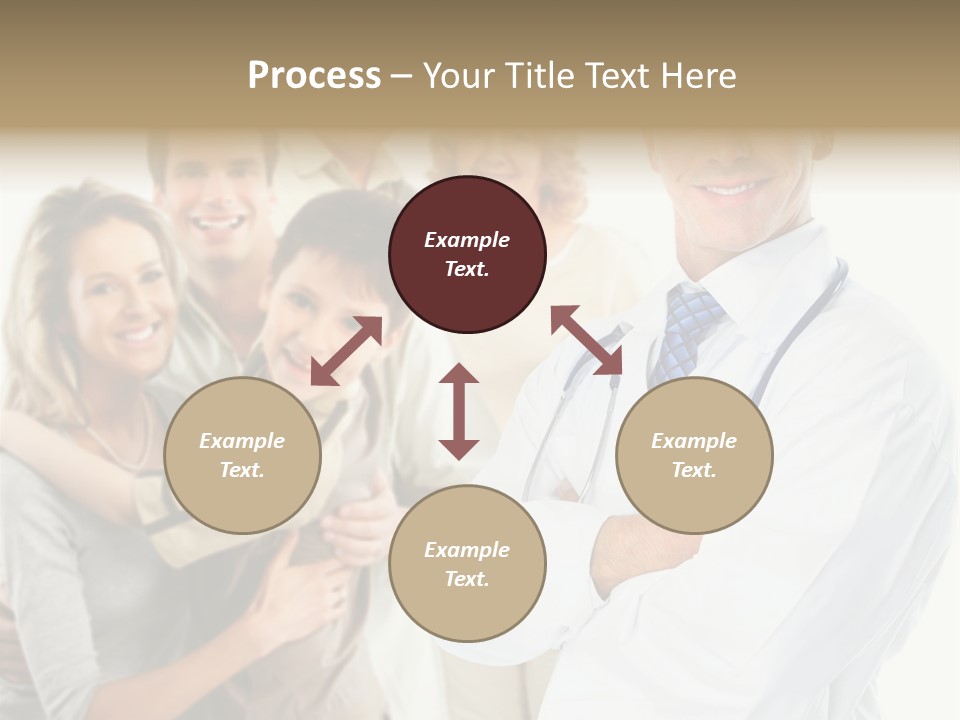 Process – Your Title Text Here

Example Text.

Example Text.

Example Text.

Example Text.